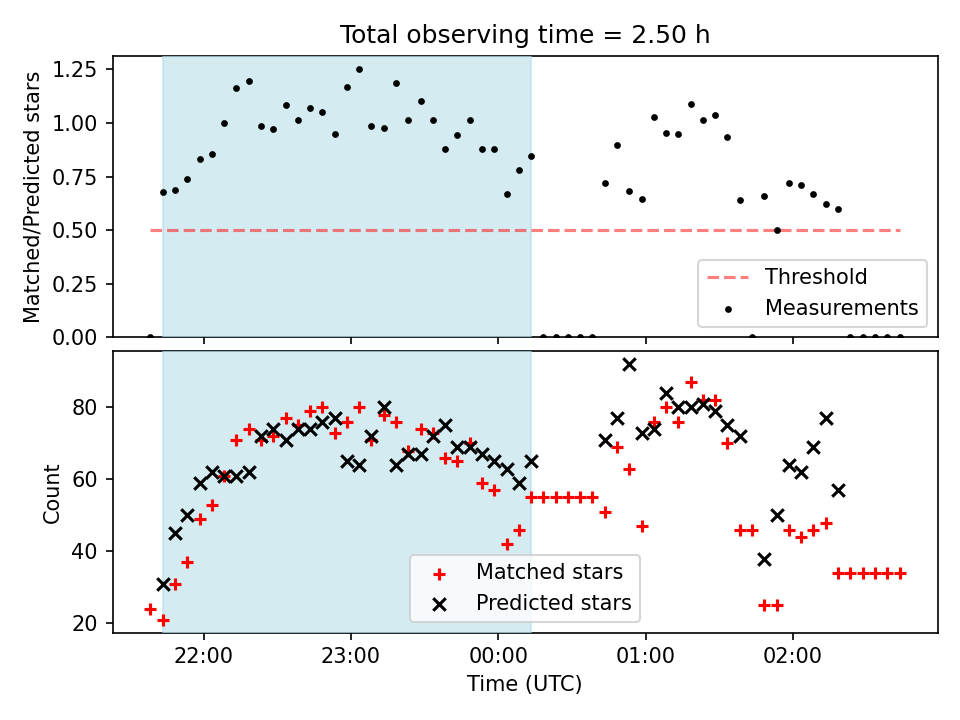 Total observing time = 2.50 h

Matched/Predicted stars

1.25
1.00
0.75
0.50
0.25
0.00

Threshold
Measurements

Count

80
60
40
20

Matched stars
Predicted stars

22:00
23:00
00:00
01:00
02:00

Time (UTC)